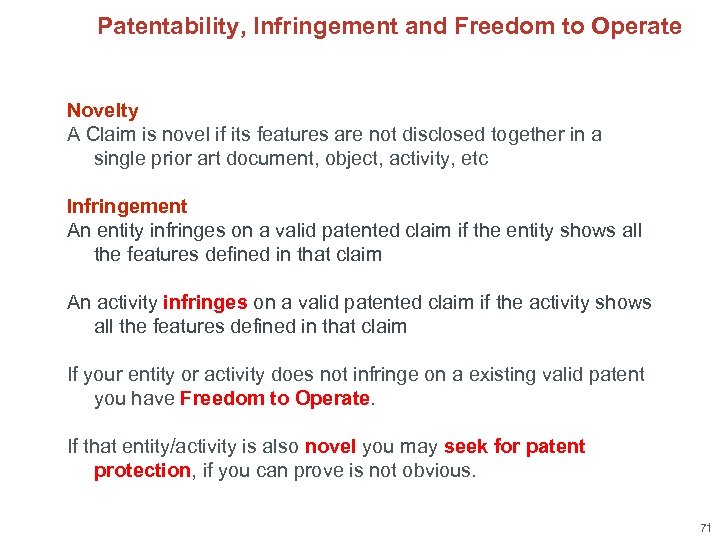 Patentability, Infringement and Freedom to Operate

Novelty
A Claim is novel if its features are not disclosed together in a single prior art document, object, activity, etc

Infringement
An entity infringes on a valid patented claim if the entity shows all the features defined in that claim

An activity infringes on a valid patented claim if the activity shows all the features defined in that claim

If your entity or activity does not infringe on a existing valid patent you have Freedom to Operate.

If that entity/activity is also novel you may seek for patent protection, if you can prove is not obvious.

71